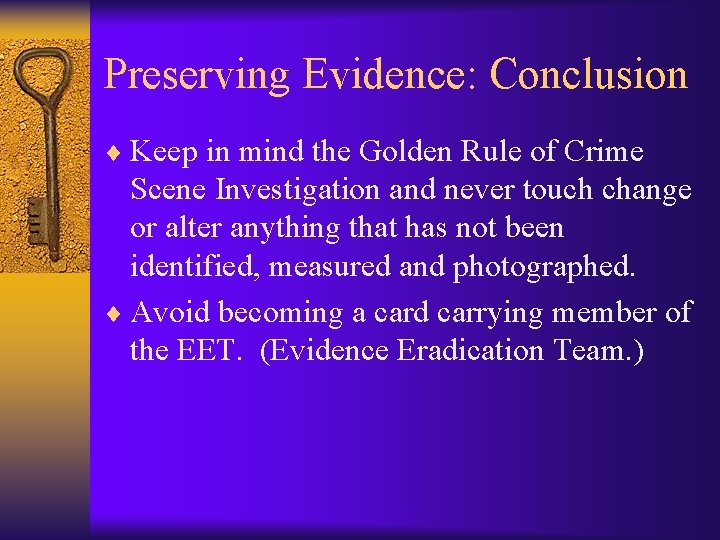 Preserving Evidence: Conclusion

♦ Keep in mind the Golden Rule of Crime Scene Investigation and never touch change or alter anything that has not been identified, measured and photographed.

♦ Avoid becoming a card carrying member of the EET. (Evidence Eradication Team.)